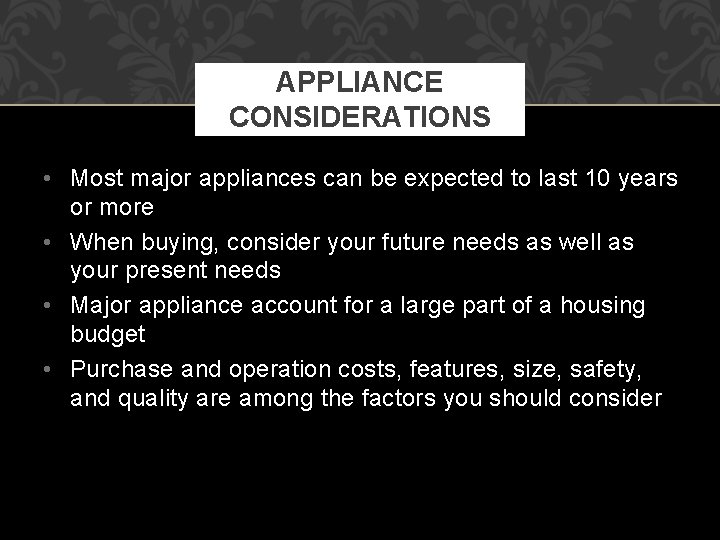 APPLIANCE CONSIDERATIONS

• Most major appliances can be expected to last 10 years or more
• When buying, consider your future needs as well as your present needs
• Major appliance account for a large part of a housing budget
• Purchase and operation costs, features, size, safety, and quality are among the factors you should consider